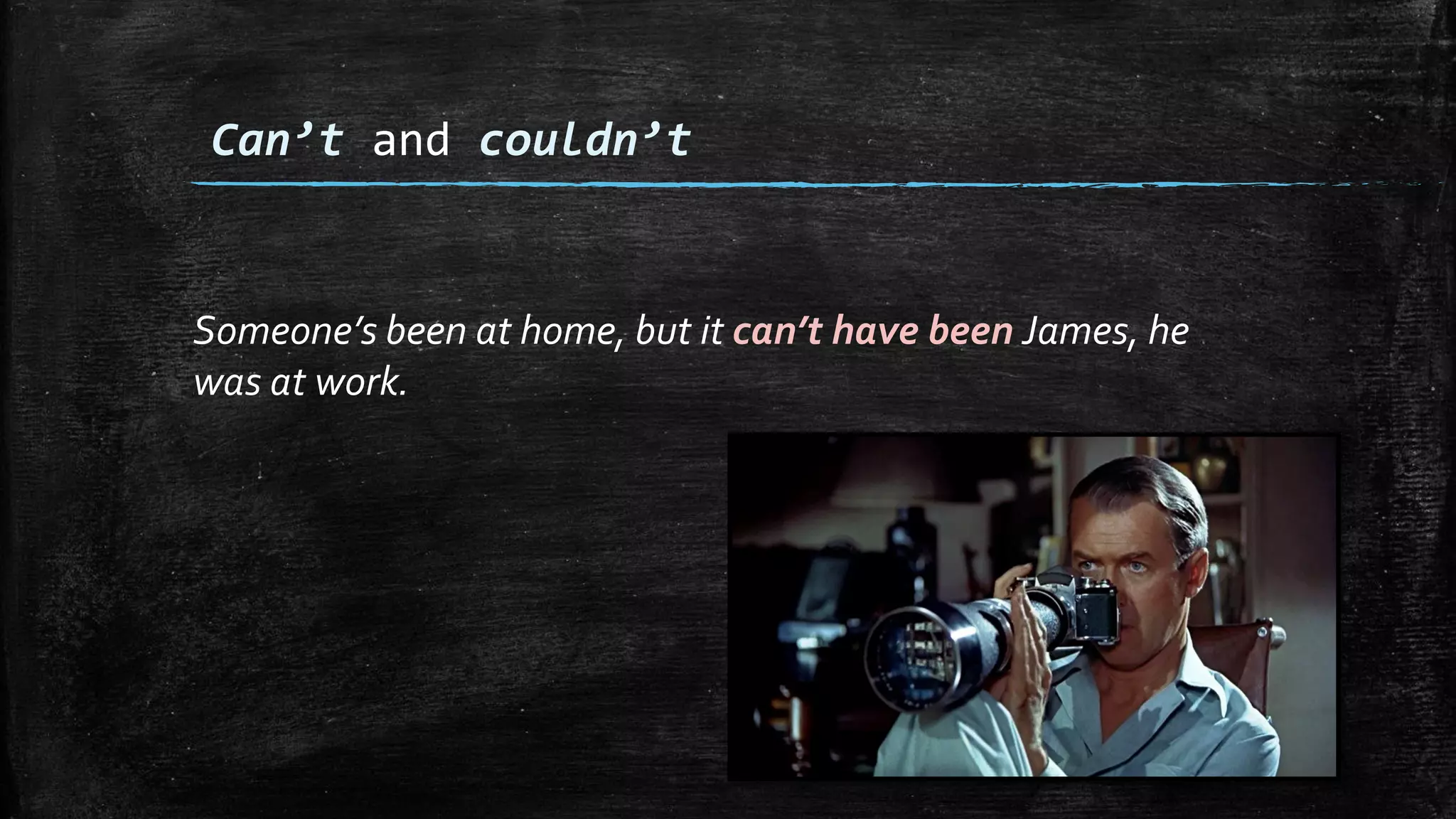 Can’t and couldn’t

Someone’s been at home, but it can’t have been James, he was at work.